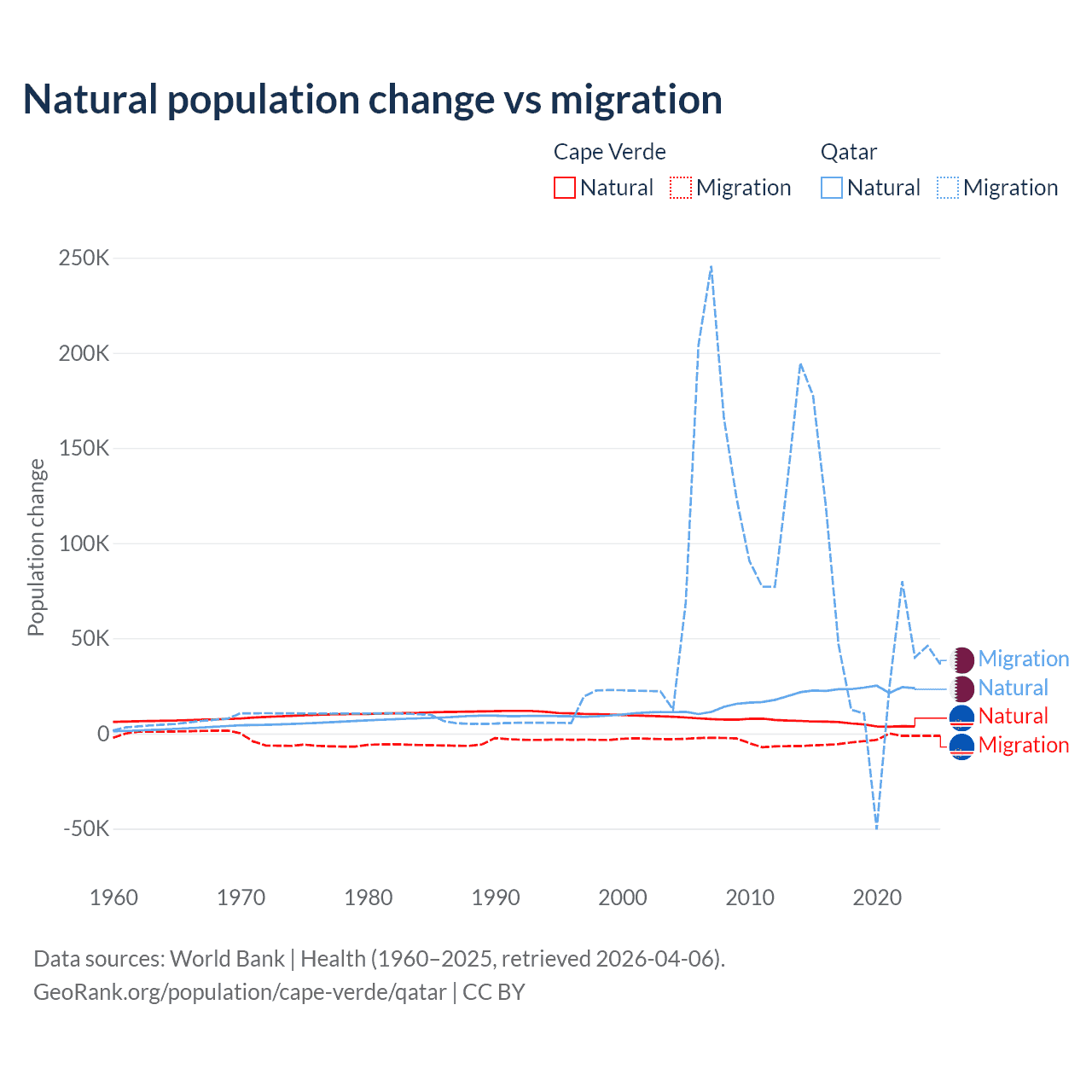 Natural population change vs migration

Cape Verde
Natural Migration

Qatar
Natural Migration

Population change

250K
200K
150K
100K
50K
0
-50K

1960
1970
1980
1990
2000
2010
2020

Migration
Natural
Natural
Migration

Data sources: World Bank | Health (1960–2025, retrieved 2026-04-06).
GeoRank.org/population/cape-verde/qatar | CC BY